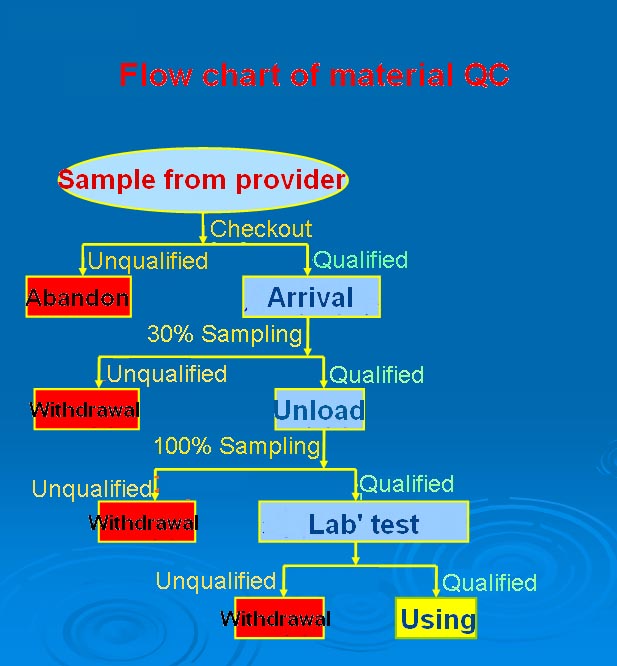 Flow chart of material QC

Sample from provider

Checkout

Unqualified

Qualified

Abandon

Arrival

30% Sampling

Unqualified

Qualified

Withdrawal

Unload

100% Sampling

Unqualified

Qualified

Withdrawal

Lab' test

Unqualified

Qualified

Withdrawal

Using